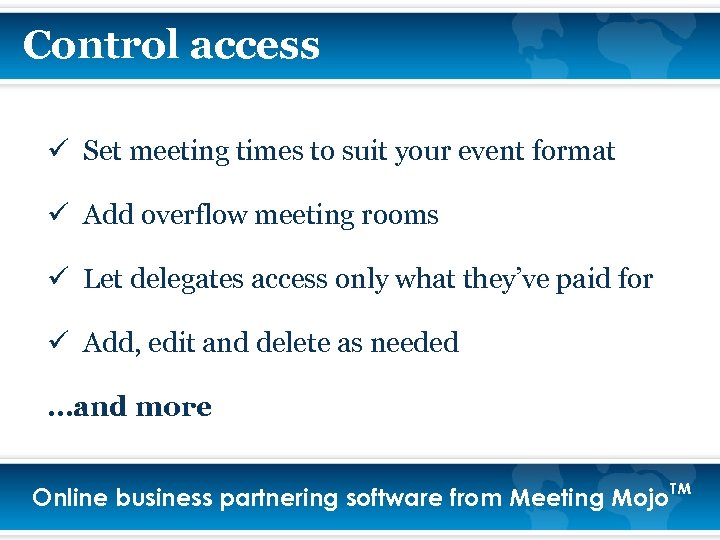 Control access

✓ Set meeting times to suit your event format

✓ Add overflow meeting rooms

✓ Let delegates access only what they've paid for

✓ Add, edit and delete as needed

…and more

Online business partnering software from Meeting Mojo™